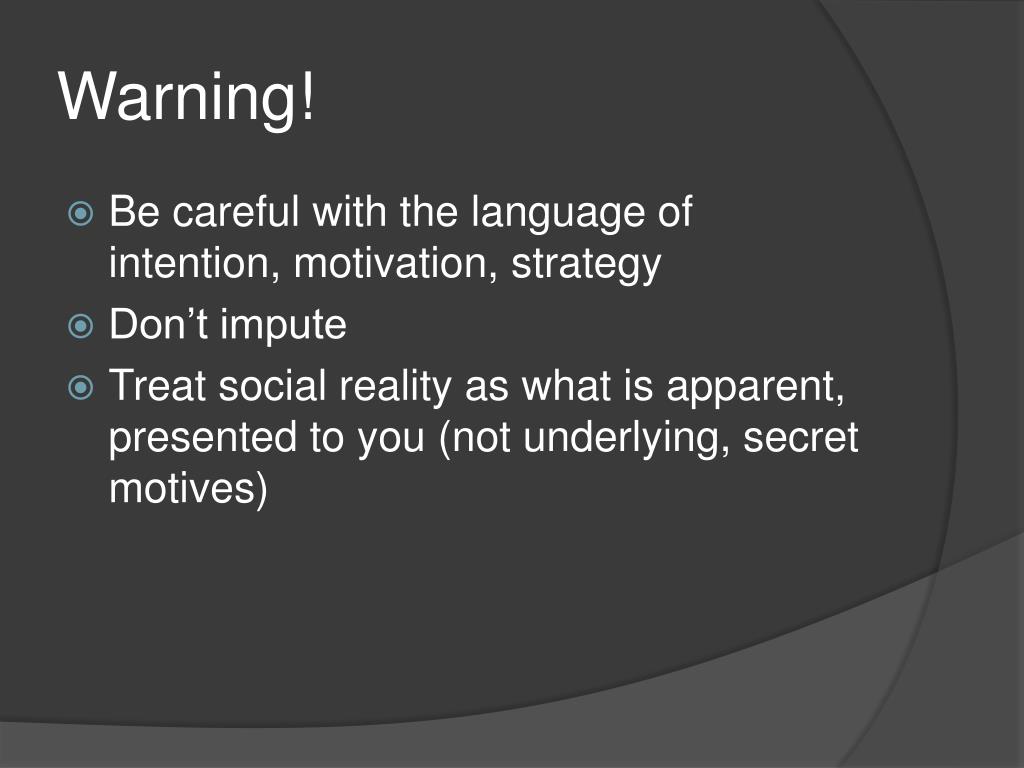 Warning!

Be careful with the language of intention, motivation, strategy

Don’t impute

Treat social reality as what is apparent, presented to you (not underlying, secret motives)